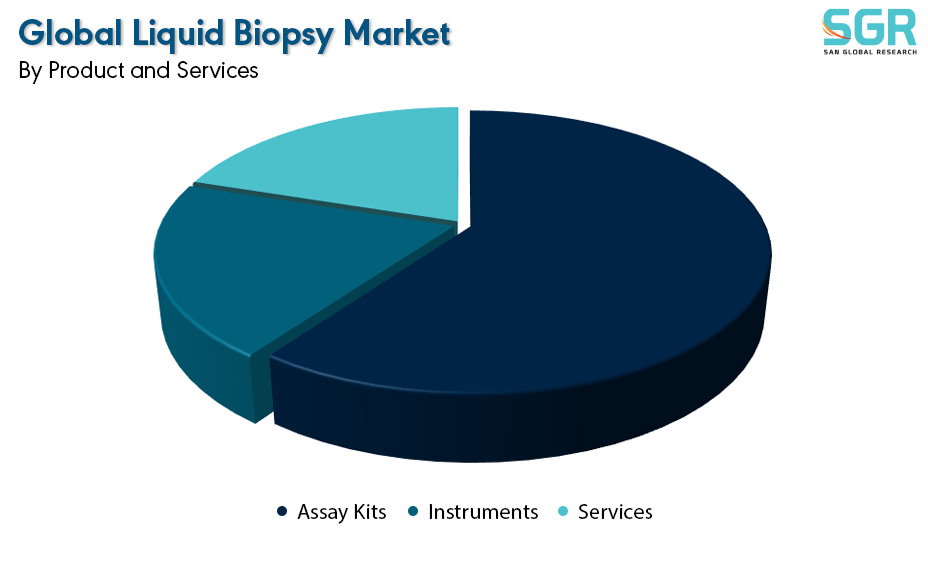 Global Liquid Biopsy Market
By Product and Services

SGR
SAN GLOBAL RESEARCH

Assay Kits
Instruments
Services